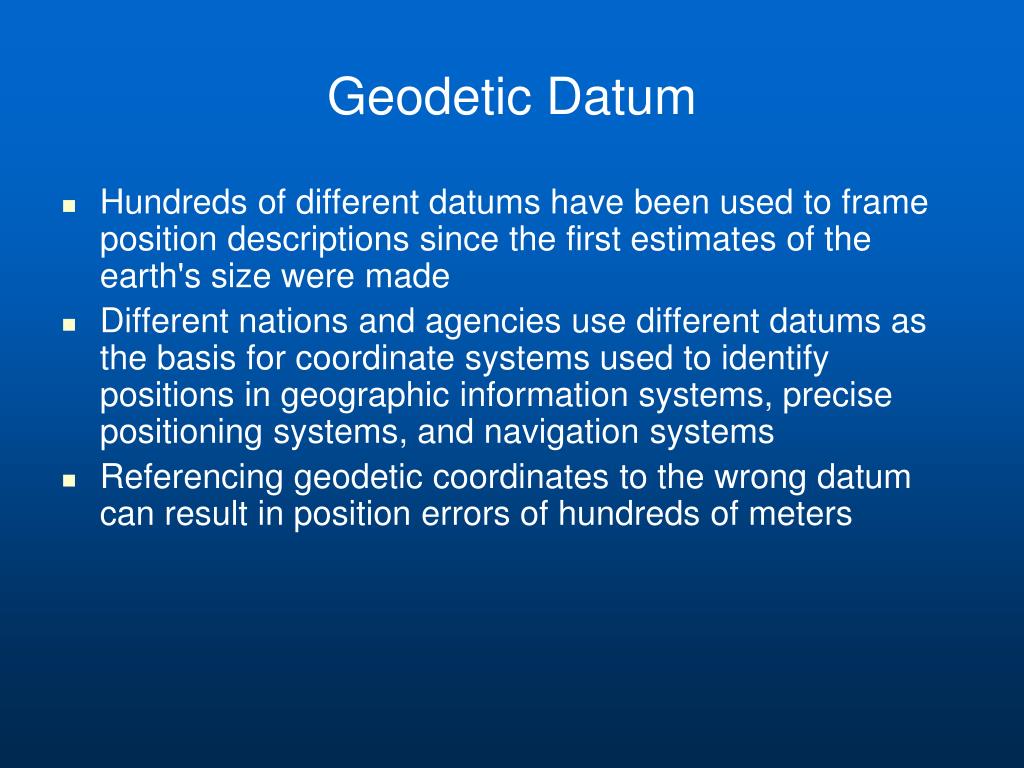 Geodetic Datum

- Hundreds of different datums have been used to frame position descriptions since the first estimates of the earth's size were made
- Different nations and agencies use different datums as the basis for coordinate systems used to identify positions in geographic information systems, precise positioning systems, and navigation systems
- Referencing geodetic coordinates to the wrong datum can result in position errors of hundreds of meters